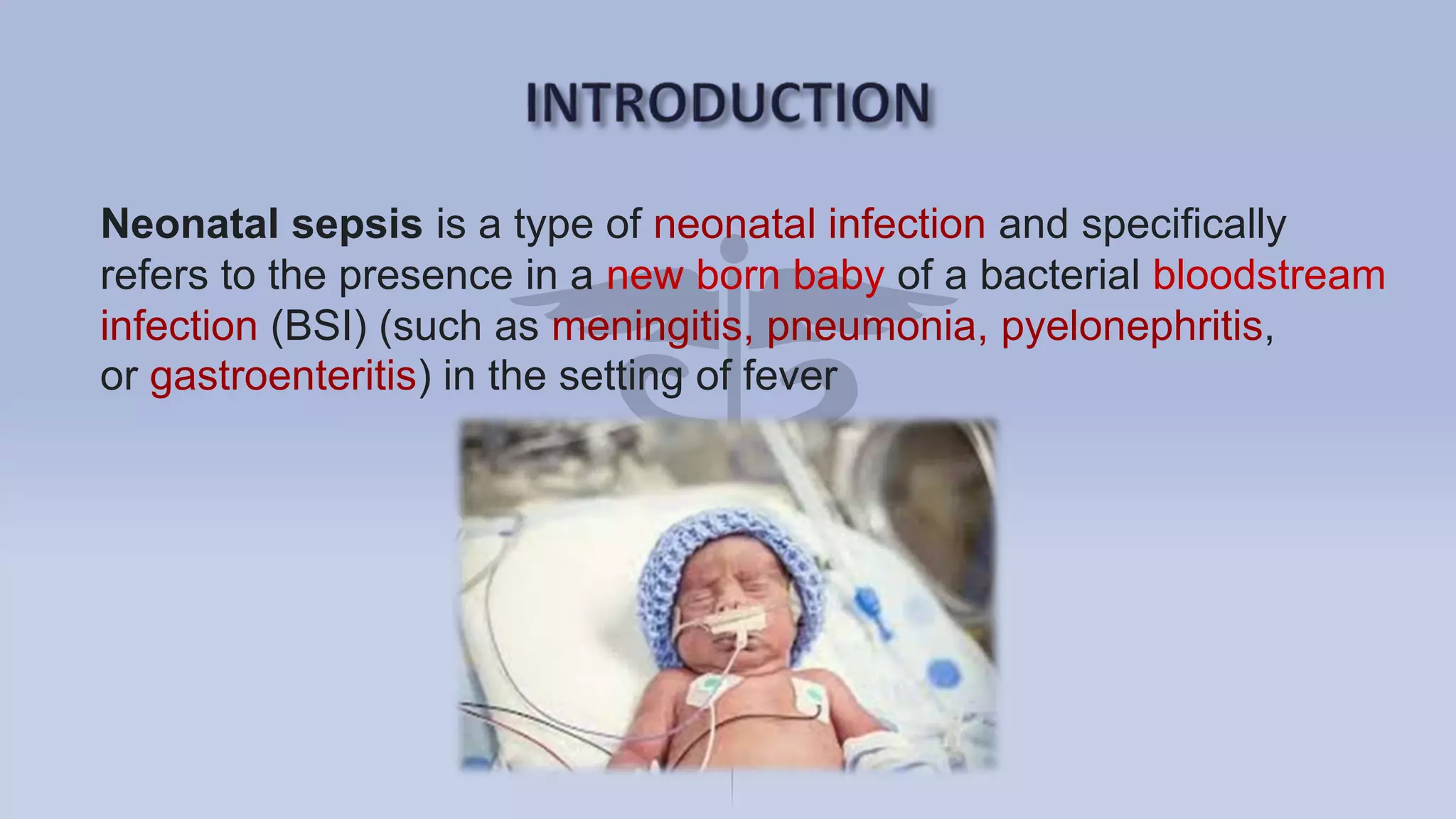 INTRODUCTION

Neonatal sepsis is a type of neonatal infection and specifically refers to the presence in a new born baby of a bacterial bloodstream infection (BSI) (such as meningitis, pneumonia, pyelonephritis, or gastroenteritis) in the setting of fever